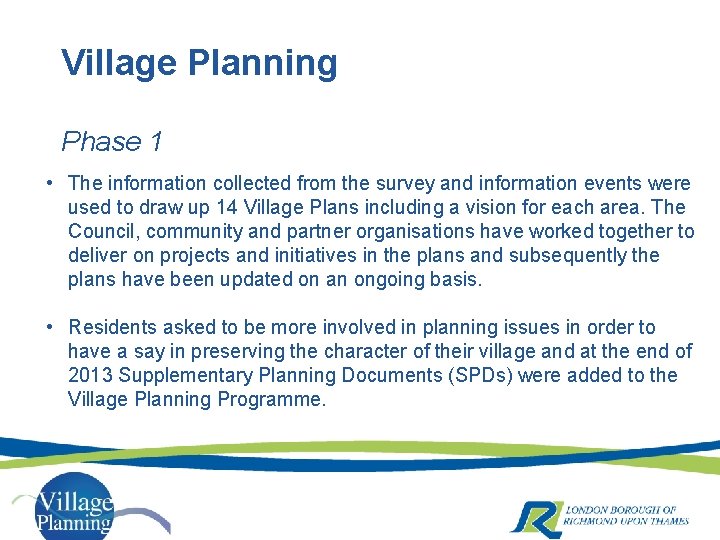 Village Planning

Phase 1

• The information collected from the survey and information events were used to draw up 14 Village Plans including a vision for each area. The Council, community and partner organisations have worked together to deliver on projects and initiatives in the plans and subsequently the plans have been updated on an ongoing basis.

• Residents asked to be more involved in planning issues in order to have a say in preserving the character of their village and at the end of 2013 Supplementary Planning Documents (SPDs) were added to the Village Planning Programme.

Village Planning

LONDON BOROUGH OF RICHMOND UPON THAMES